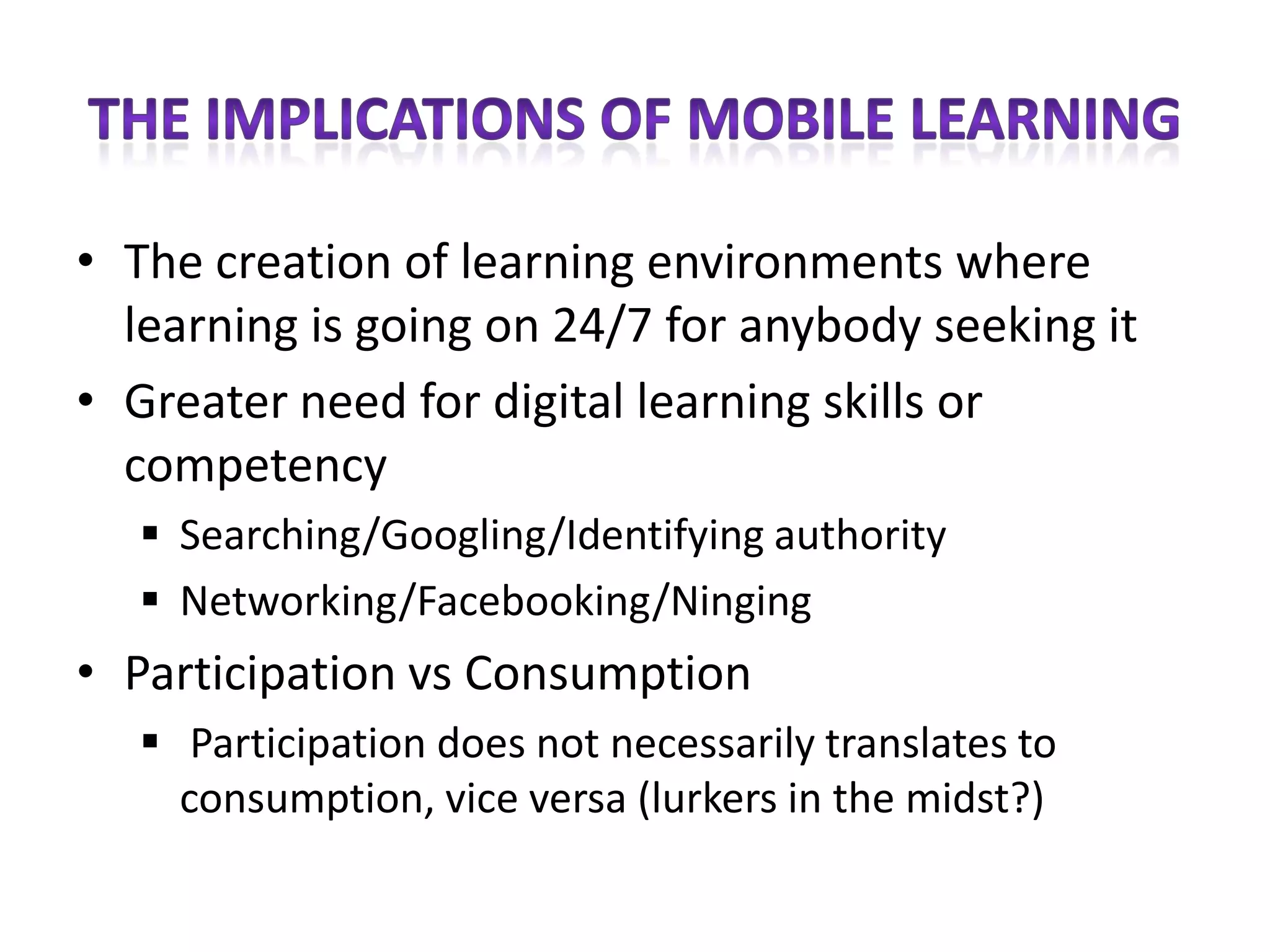 THE IMPLICATIONS OF MOBILE LEARNING

• The creation of learning environments where learning is going on 24/7 for anybody seeking it
• Greater need for digital learning skills or competency
 ▪ Searching/Googling/Identifying authority
 ▪ Networking/Facebooking/Ninging
• Participation vs Consumption
 ▪ Participation does not necessarily translates to consumption, vice versa (lurkers in the midst?)